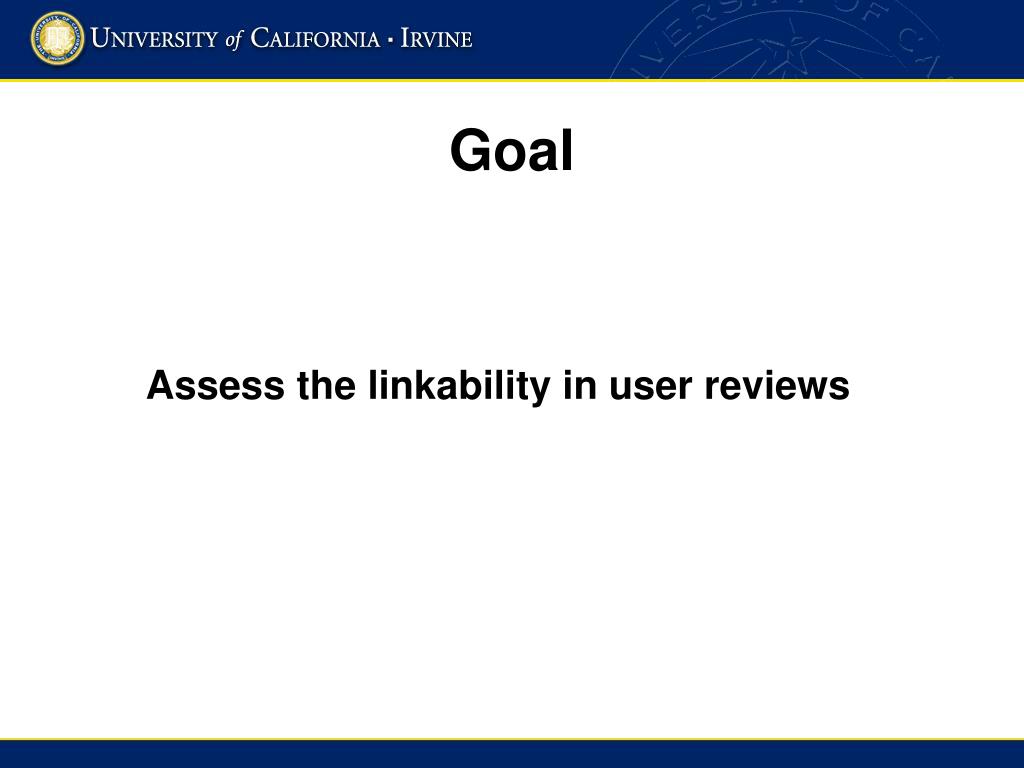 UNIVERSITY of CALIFORNIA · IRVINE

Goal

Assess the linkability in user reviews